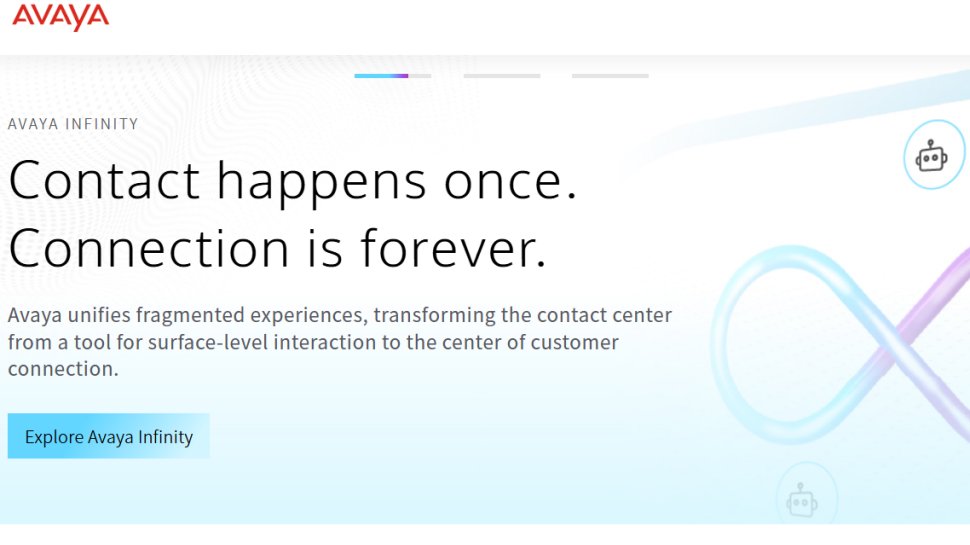 AVAYA

AVAYA INFINITY

Contact happens once.
Connection is forever.

Avaya unifies fragmented experiences, transforming the contact center from a tool for surface-level interaction to the center of customer connection.

Explore Avaya Infinity